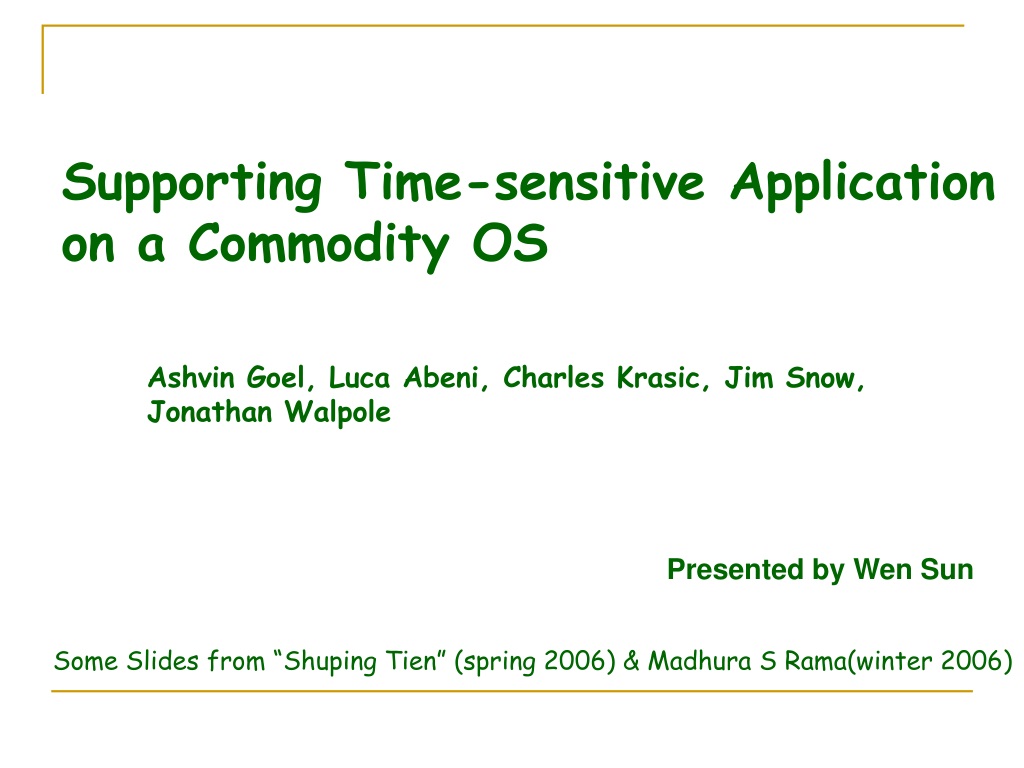 Supporting Time-sensitive Application on a Commodity OS

Ashvin Goel, Luca Abeni, Charles Krasic, Jim Snow, Jonathan Walpole

Presented by Wen Sun

Some Slides from “Shuping Tien” (spring 2006) & Madhura S Rama(winter 2006)